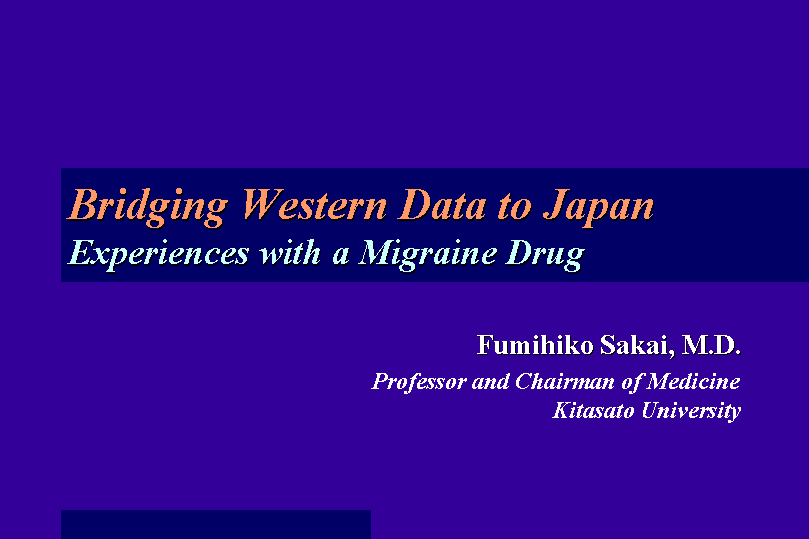 Bridging Western Data to Japan
Experiences with a Migraine Drug

Fumihiko Sakai, M.D.
Professor and Chairman of Medicine
Kitasato University